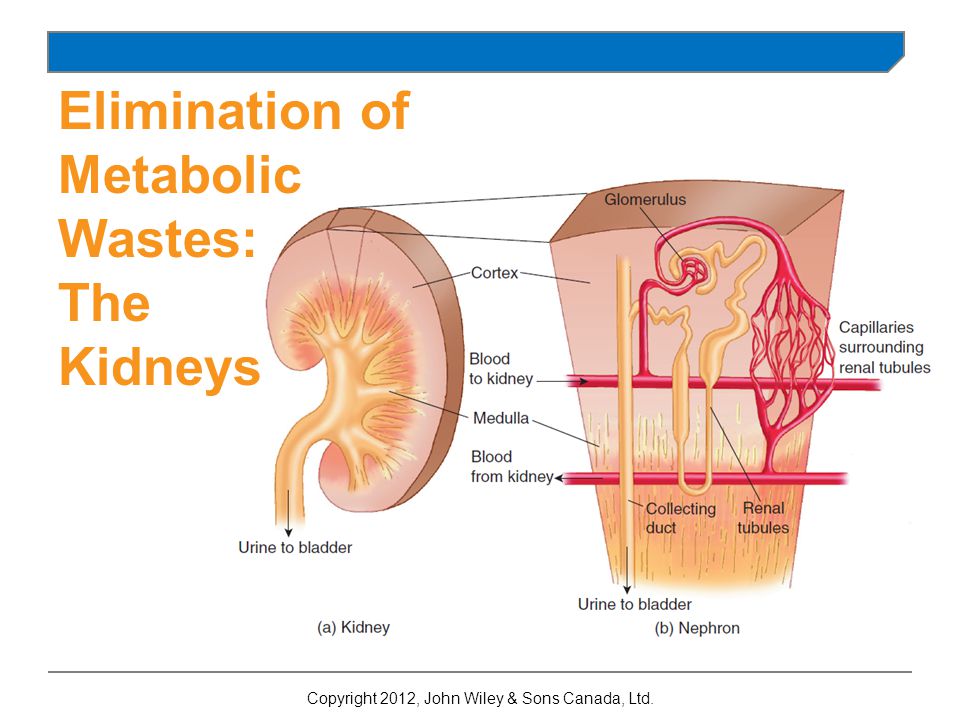 Elimination of Metabolic Wastes: The Kidneys

Glomerulus

Cortex

Capillaries surrounding renal tubules

Blood to kidney

Medulla

Blood from kidney

Collecting duct

Renal tubules

Urine to bladder

Urine to bladder

(a) Kidney

(b) Nephron

Copyright 2012, John Wiley & Sons Canada, Ltd.